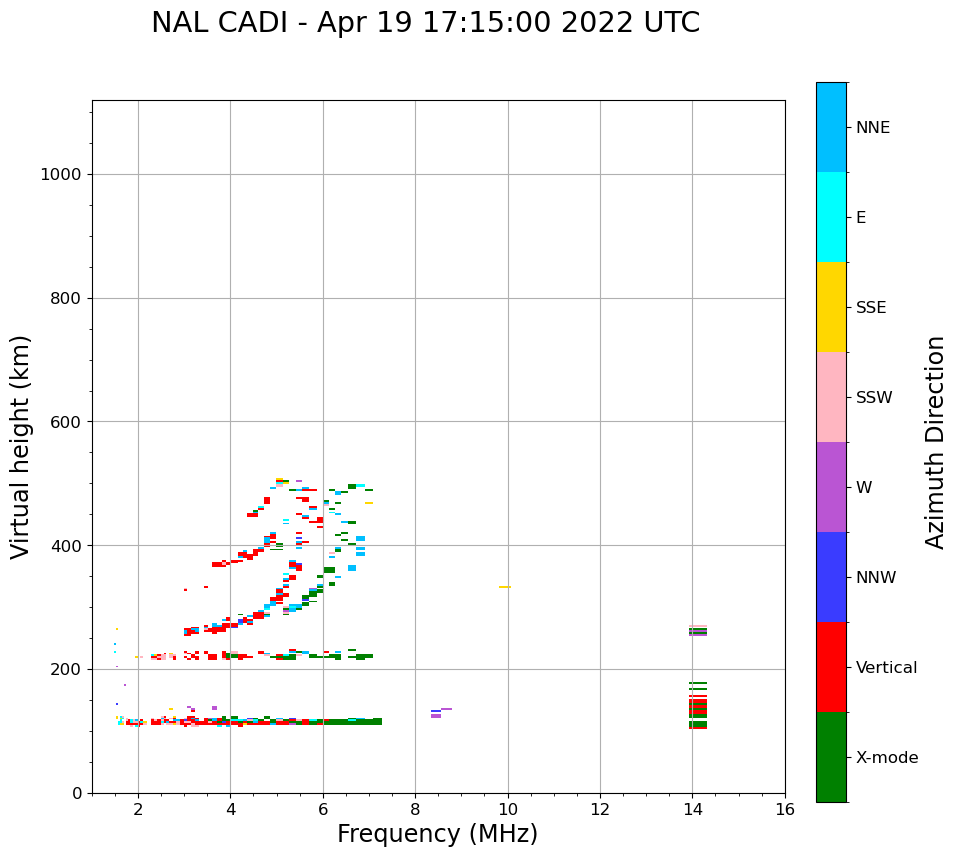 NAL CADI - Apr 19 17:15:00 2022 UTC

Virtual height (km)

1000
800
600
400
200
0

2 4 6 8 10 12 14 16

Frequency (MHz)

NNE
E
SSE
SSW
W
NNW
Vertical
X-mode

Azimuth Direction